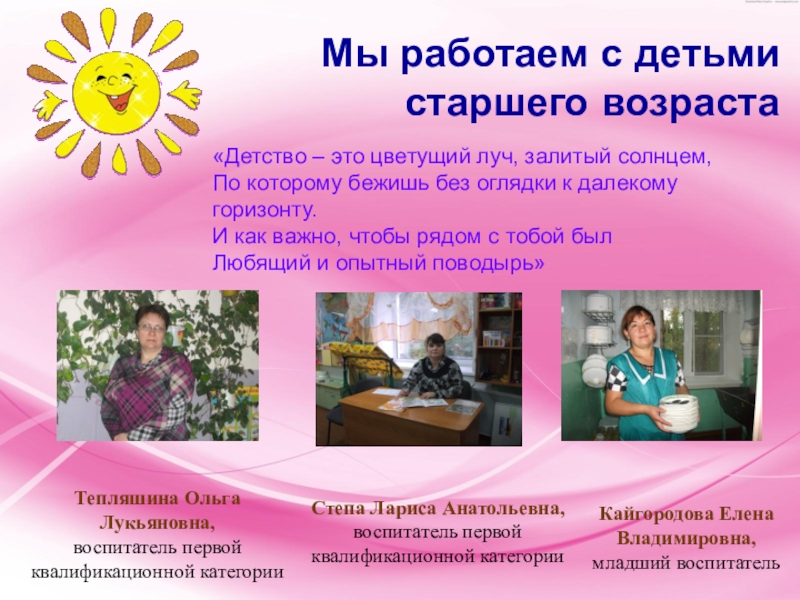 Мы работаем с детьми старшего возраста

«Детство – это цветущий луч, залитый солнцем,
По которому бежишь без оглядки к далекому горизонту.
И как важно, чтобы рядом с тобой был
Любящий и опытный поводырь»

Тепляшина Ольга Лукьяновна, воспитатель первой квалификационной категории

Степа Лариса Анатольевна, воспитатель первой квалификационной категории

Кайгородова Елена Владимировна, младший воспитатель